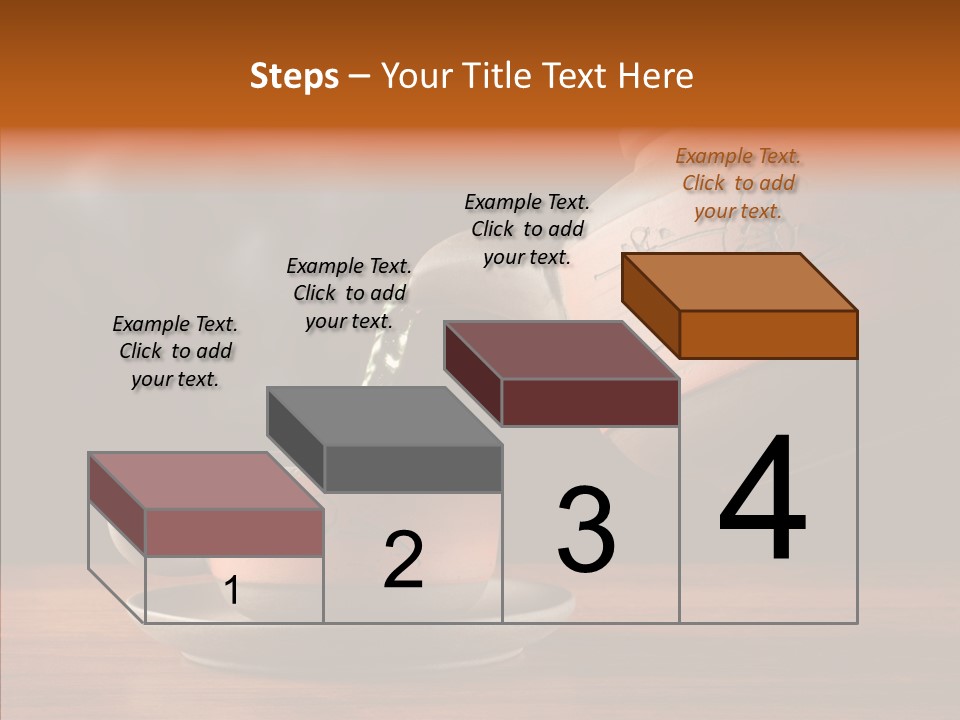 Steps – Your Title Text Here

Example Text. Click to add your text.

Example Text. Click to add your text.

Example Text. Click to add your text.

Example Text. Click to add your text.

1

2

3

4